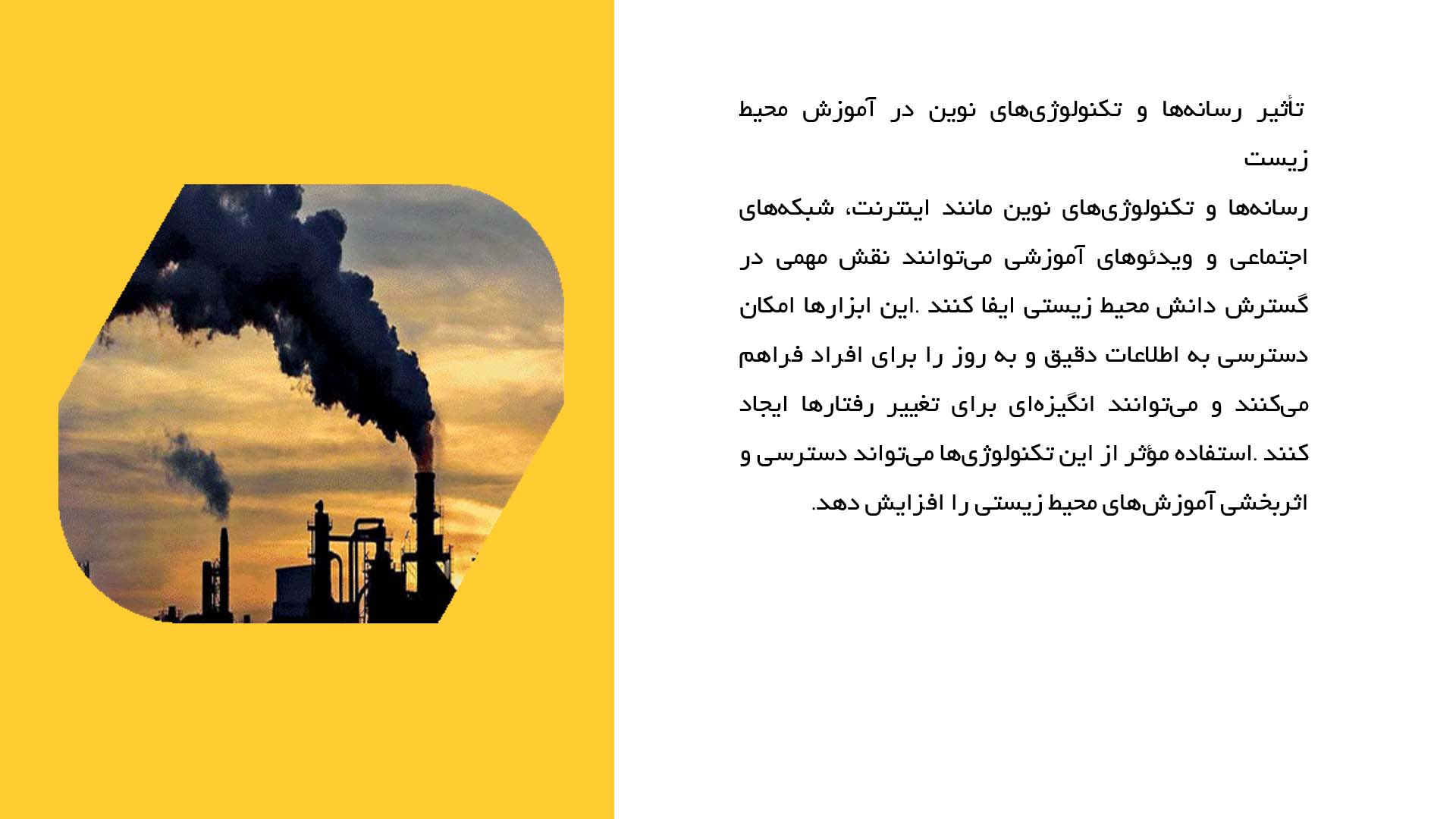 تأثیر رسانه‌ها و تکنولوژی‌های نوین در آموزش محیط زیست

رسانه‌ها و تکنولوژی‌های نوین مانند اینترنت، شبکه‌های اجتماعی و ویدئوهای آموزشی می‌توانند نقش مهمی در گسترش دانش محیط زیستی ایفا کنند .این ابزارها امکان دسترسی به اطلاعات دقیق و به روز را برای افراد فراهم می‌کنند و می‌توانند انگیزه‌ای برای تغییر رفتارها ایجاد کنند .استفاده مؤثر از این تکنولوژی‌ها می‌تواند دسترسی و اثربخشی آموزش‌های محیط زیستی را افزایش دهد.